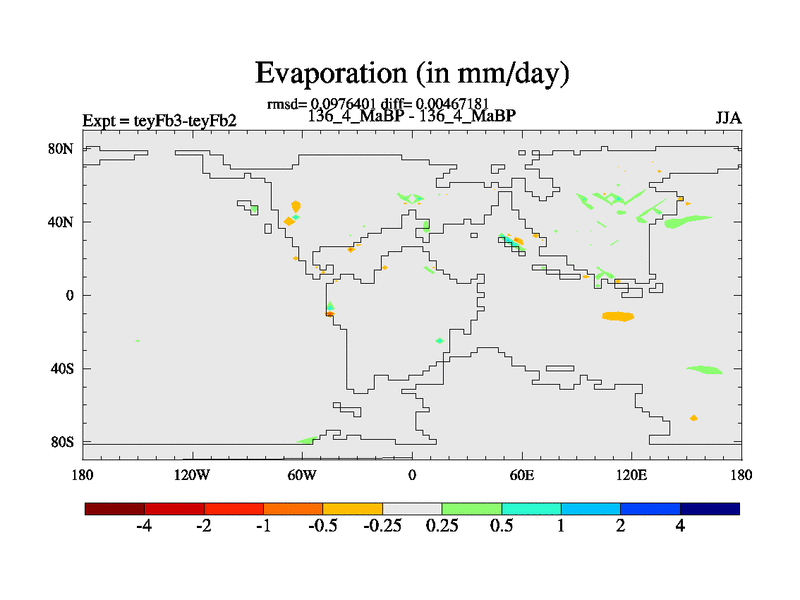 Evaporation (in mm/day)

rmsd= 0.0976401 diff= 0.00467181

Expt = teyFb3-teyFb2

136_4_MaBP - 136_4_MaBP

JJA

80N

40N

0

40S

80S

180

120W

60W

0

60E

120E

180

-4

-2

-1

-0.5

-0.25

0.25

0.5

1

2

4